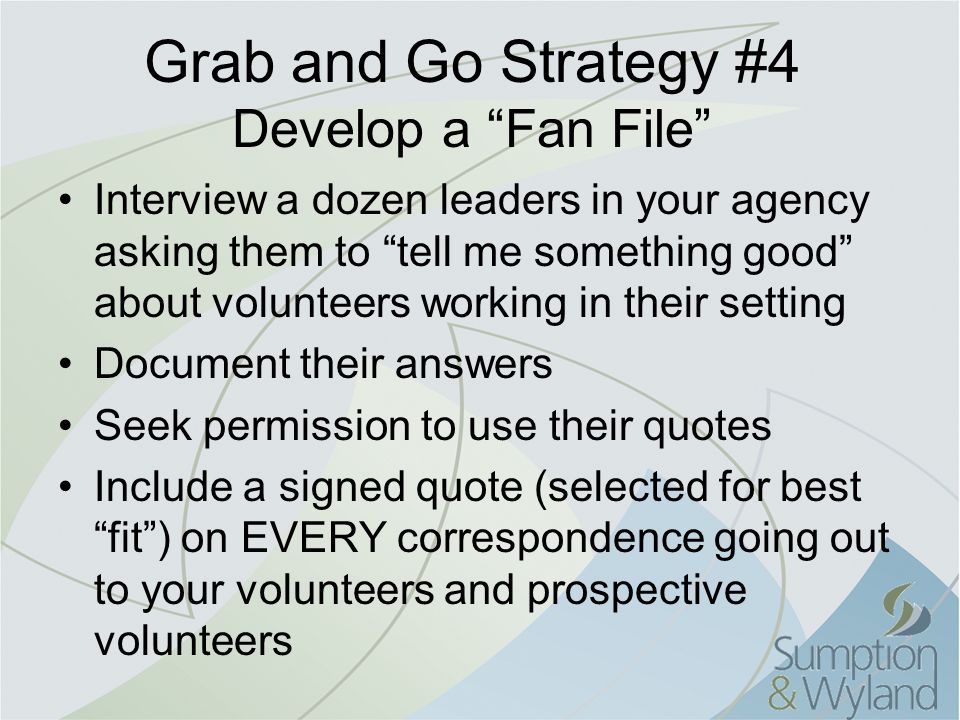 Grab and Go Strategy #4
Develop a “Fan File”

• Interview a dozen leaders in your agency asking them to “tell me something good” about volunteers working in their setting
• Document their answers
• Seek permission to use their quotes
• Include a signed quote (selected for best “fit”) on EVERY correspondence going out to your volunteers and prospective volunteers

Sumption & Wyland